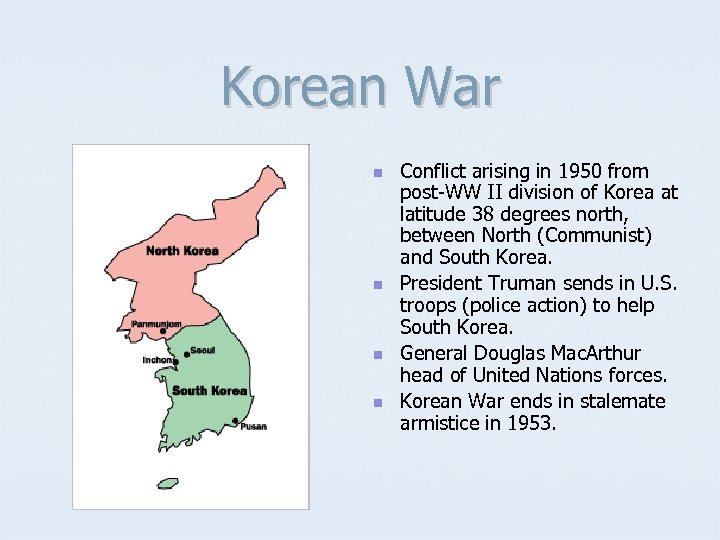 Korean War

North Korea
Panmunjom
Seoul
Inchon
South Korea
Pusan

- Conflict arising in 1950 from post-WW II division of Korea at latitude 38 degrees north, between North (Communist) and South Korea.
- President Truman sends in U.S. troops (police action) to help South Korea.
- General Douglas MacArthur head of United Nations forces.
- Korean War ends in stalemate armistice in 1953.